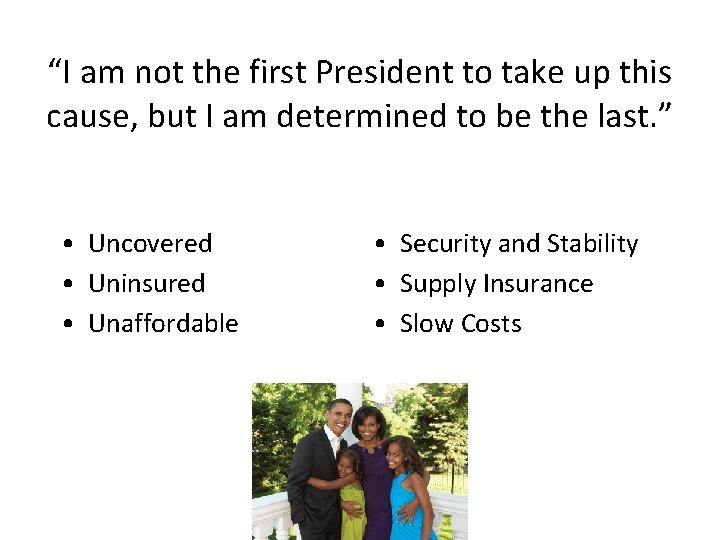 "I am not the first President to take up this cause, but I am determined to be the last."

• Uncovered
• Uninsured
• Unaffordable

• Security and Stability
• Supply Insurance
• Slow Costs